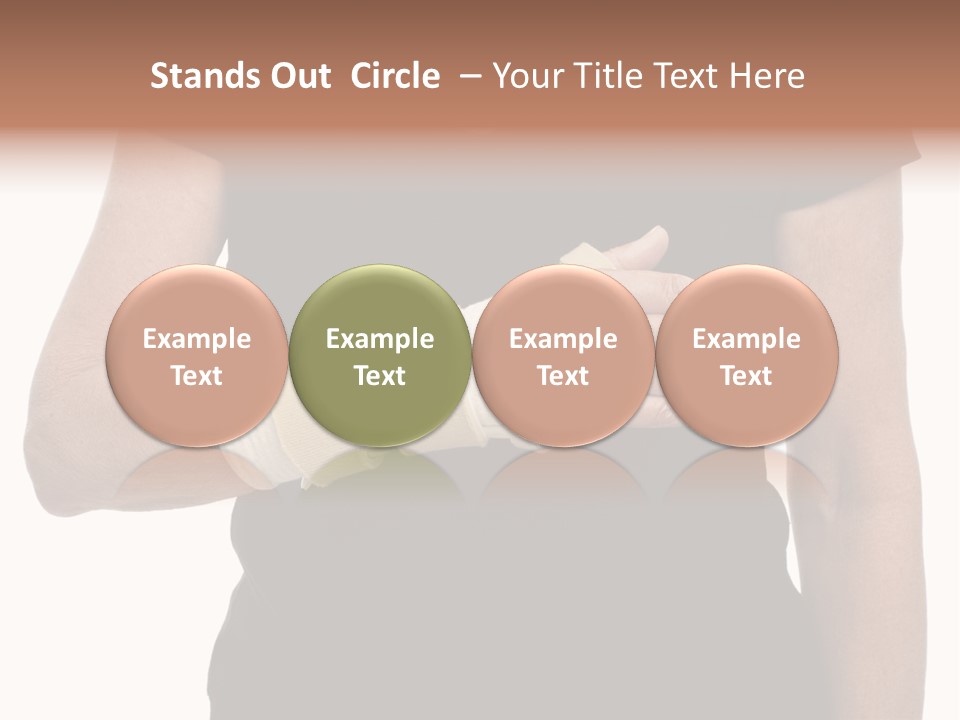 Stands Out Circle – Your Title Text Here

Example Text

Example Text

Example Text

Example Text